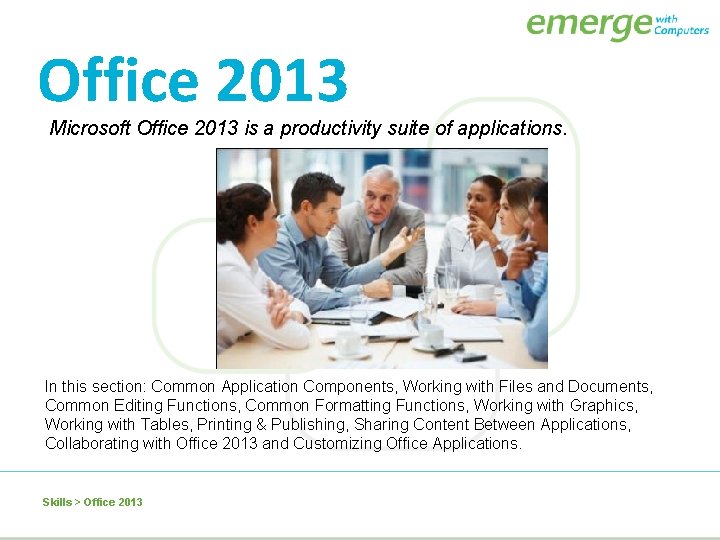 emerge with Computers

Office 2013

Microsoft Office 2013 is a productivity suite of applications.

In this section: Common Application Components, Working with Files and Documents, Common Editing Functions, Common Formatting Functions, Working with Graphics, Working with Tables, Printing & Publishing, Sharing Content Between Applications, Collaborating with Office 2013 and Customizing Office Applications.

Skills > Office 2013